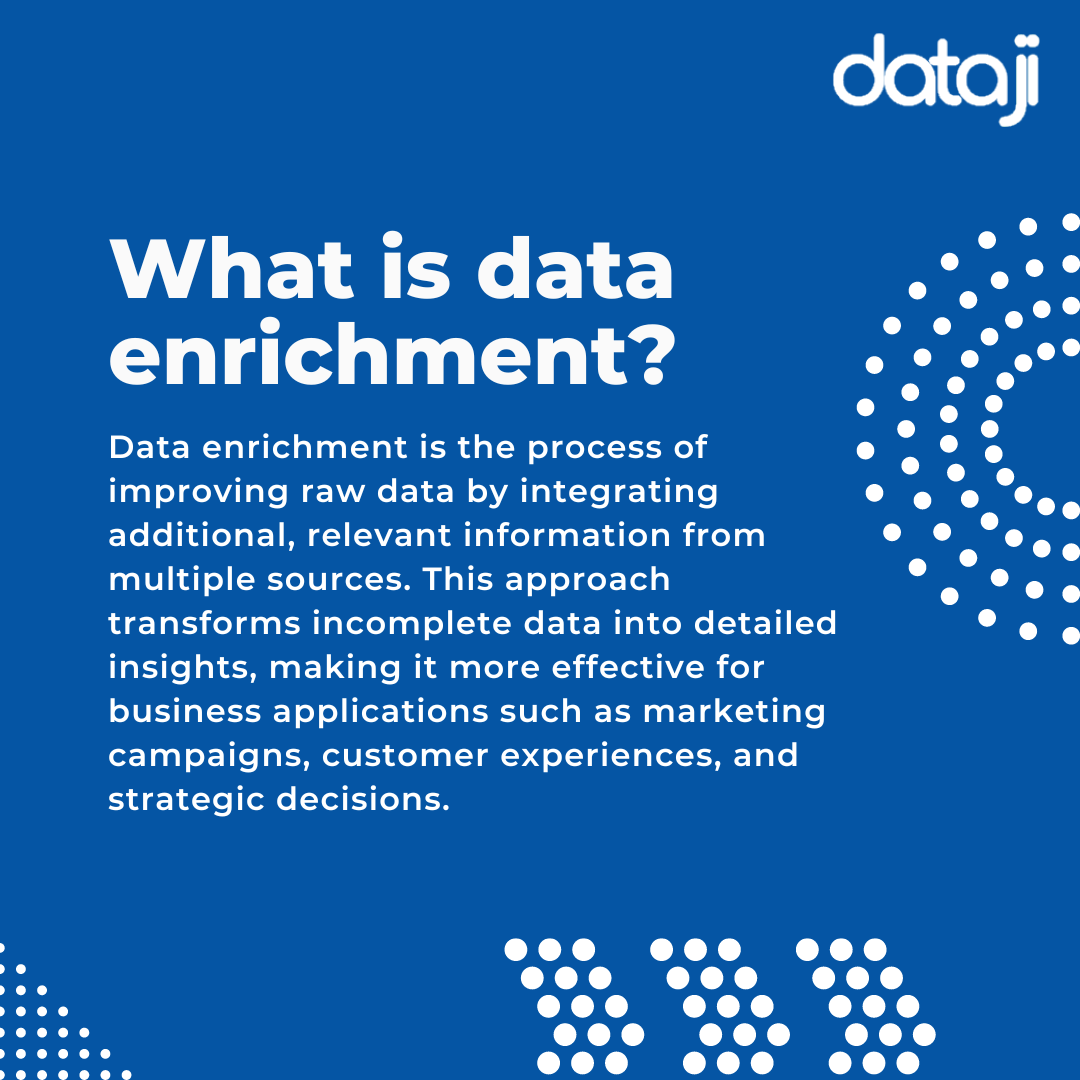 dataji

What is data enrichment?

Data enrichment is the process of improving raw data by integrating additional, relevant information from multiple sources. This approach transforms incomplete data into detailed insights, making it more effective for business applications such as marketing campaigns, customer experiences, and strategic decisions.